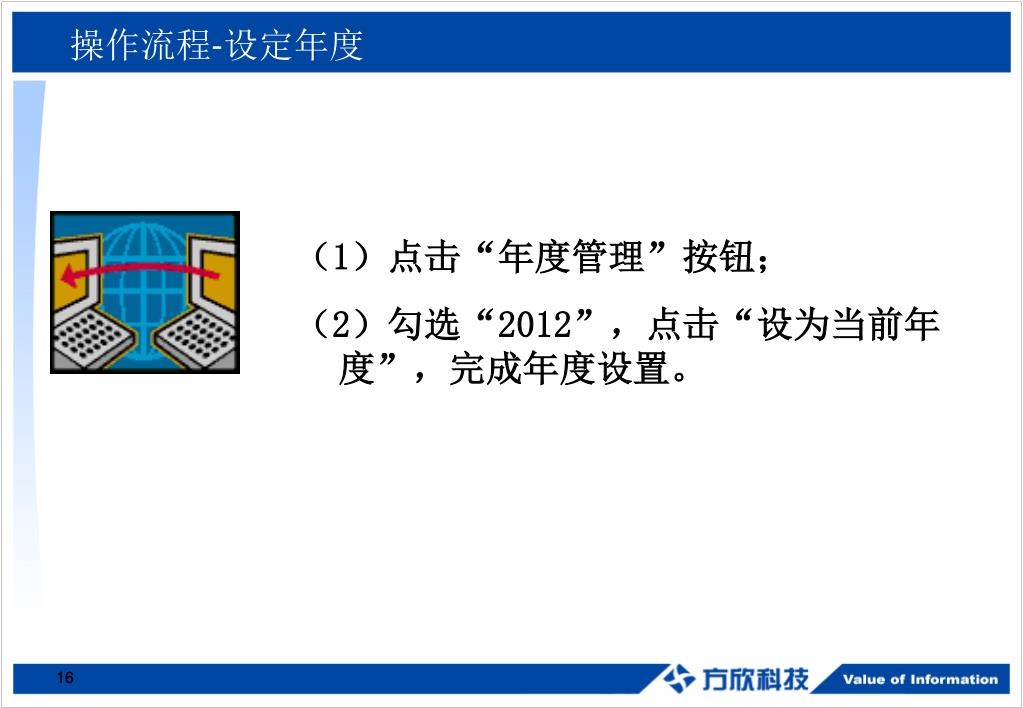 操作流程-设定年度

（1）点击“年度管理”按钮；

（2）勾选“2012”，点击“设为当前年度”，完成年度设置。

16

方欣科技 Value of Information